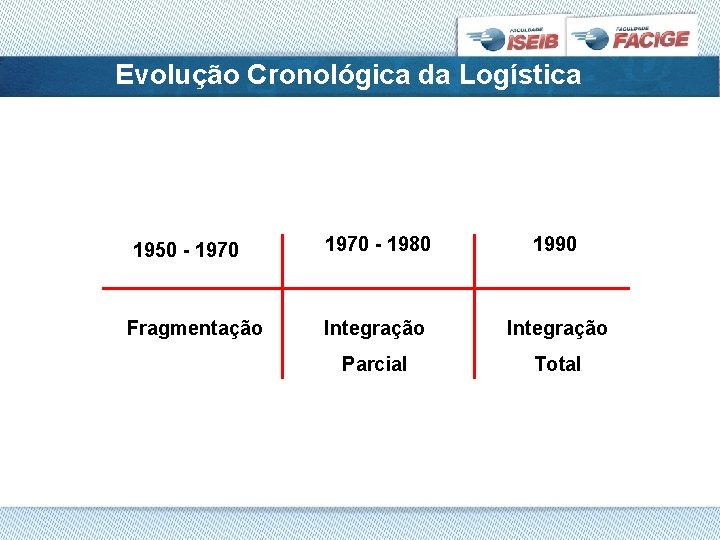 FACULDADE ISEIB FACULDADE FACIGE

Evolução Cronológica da Logística

| 1950 - 1970 | 1970 - 1980 | 1990 |
|---|---|---|
| Fragmentação | Integração Parcial | Integração Total |